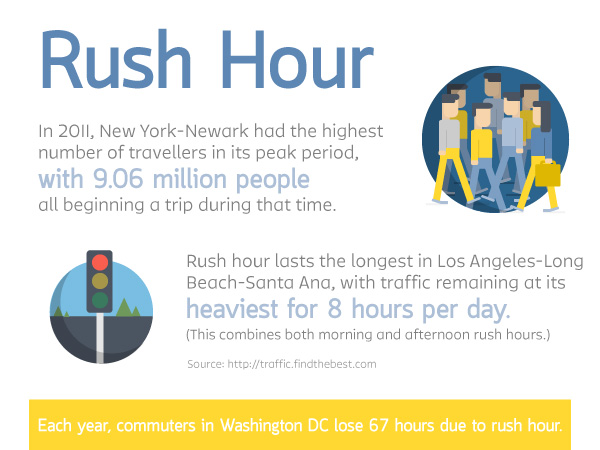 Rush Hour

In 2011, New York-Newark had the highest number of travellers in its peak period, with 9.06 million people all beginning a trip during that time.

Rush hour lasts the longest in Los Angeles-Long Beach-Santa Ana, with traffic remaining at its heaviest for 8 hours per day.
(This combines both morning and afternoon rush hours.)

Source: http://traffic.findthebest.com

Each year, commuters in Washington DC lose 67 hours due to rush hour.